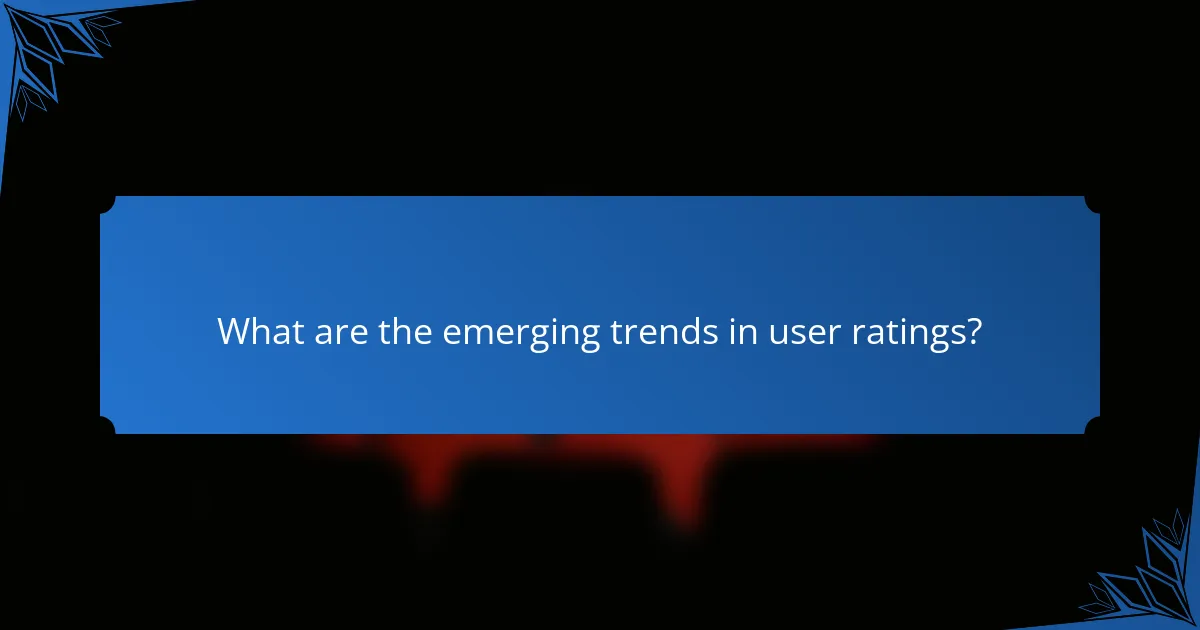 What are the emerging trends in user ratings?